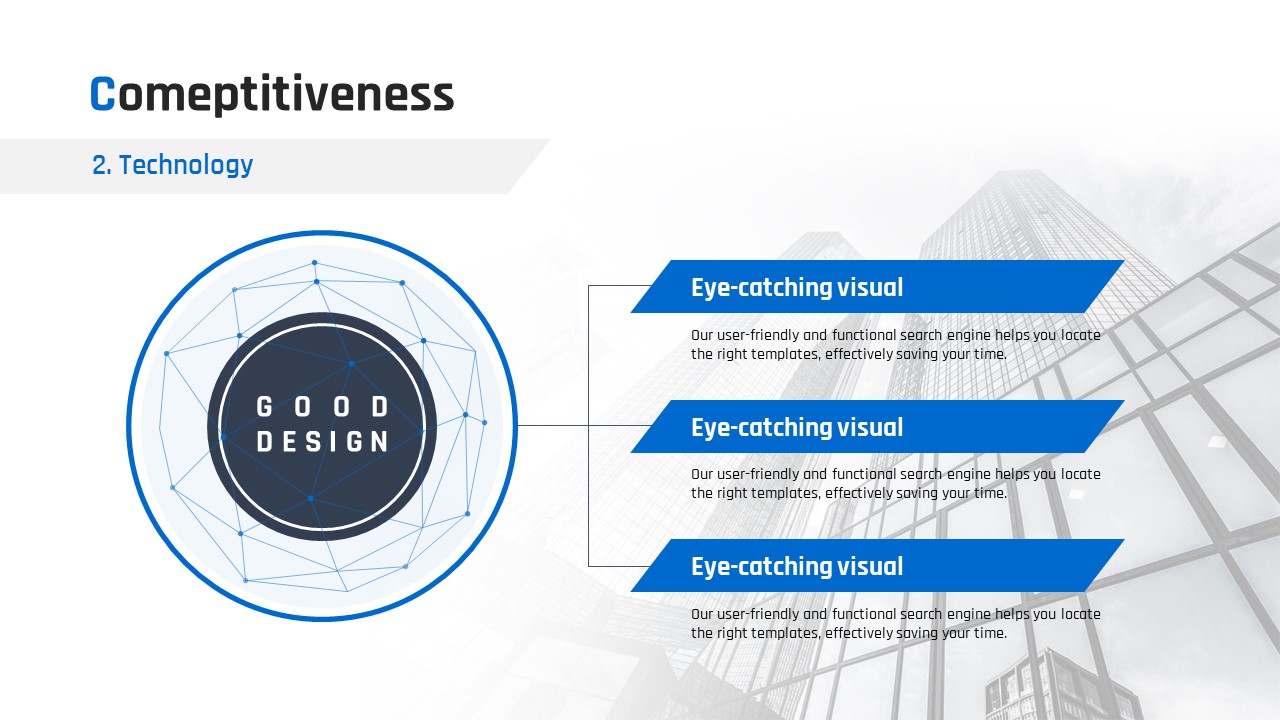 Comeptitiveness

2. Technology

GOOD DESIGN

Eye-catching visual

Our user-friendly and functional search engine helps you locate the right templates, effectively saving your time.

Eye-catching visual

Our user-friendly and functional search engine helps you locate the right templates, effectively saving your time.

Eye-catching visual

Our user-friendly and functional search engine helps you locate the right templates, effectively saving your time.